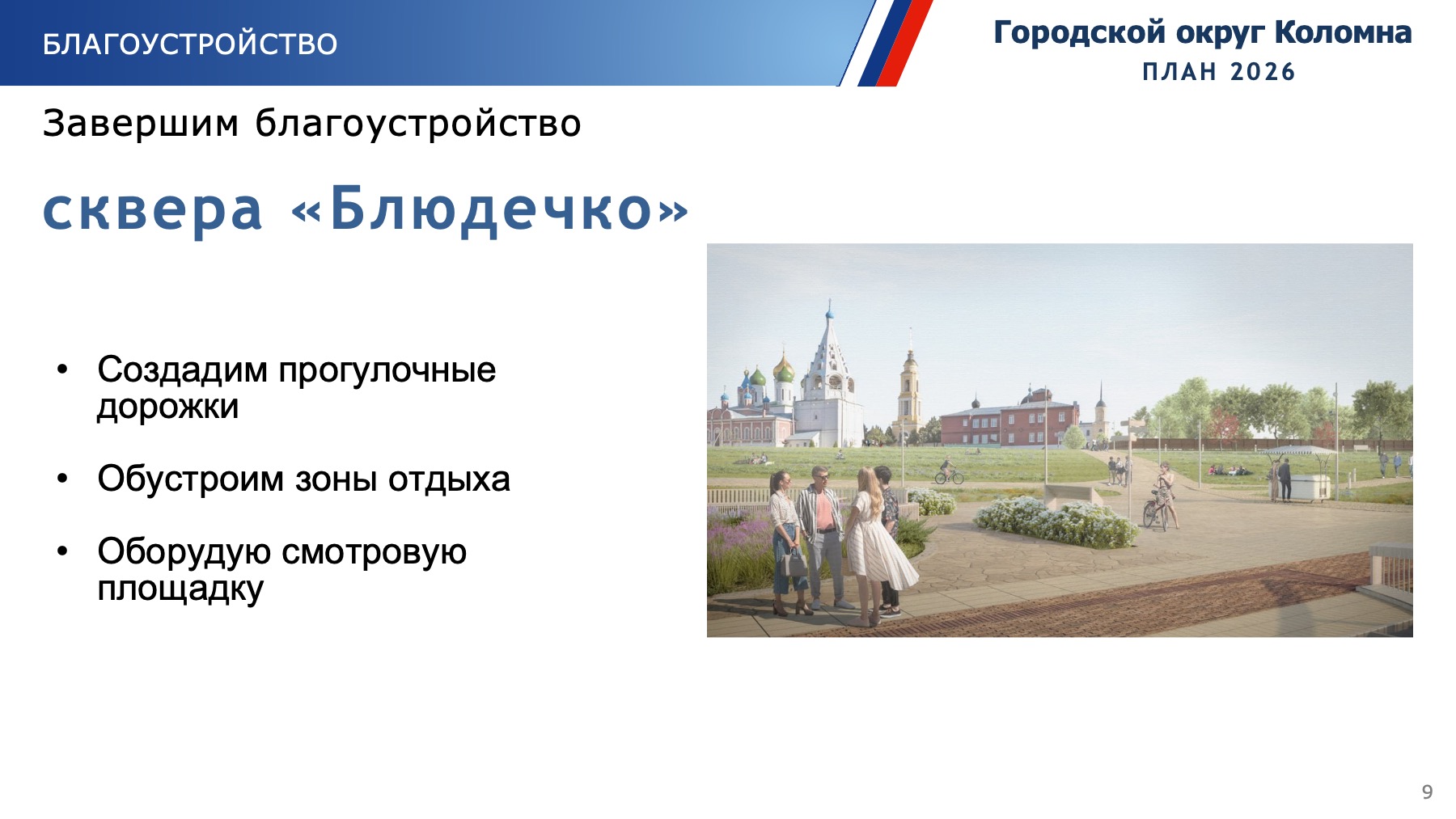 БЛАГОУСТРОЙСТВО

Городской округ Коломна
ПЛАН 2026

Завершим благоустройство

сквера «Блюдечко»

• Создадим прогулочные дорожки

• Обустроим зоны отдыха

• Оборудую смотровую площадку

9